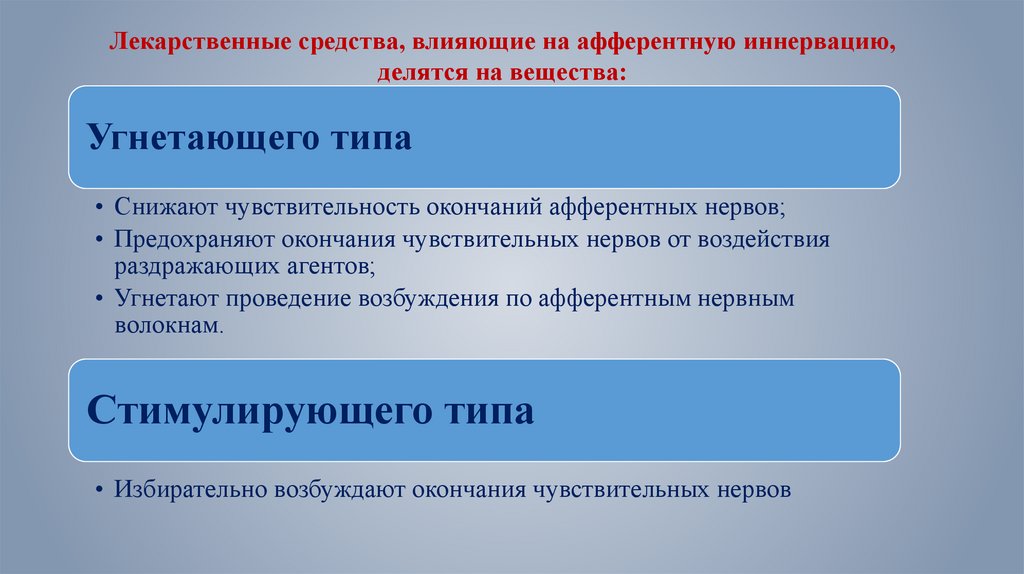 Лекарственные средства, влияющие на афферентную иннервацию, делятся на вещества:

Угнетающего типа

• Снижают чувствительность окончаний афферентных нервов;
• Предохраняют окончания чувствительных нервов от воздействия раздражающих агентов;
• Угнетают проведение возбуждения по афферентным нервным волокнам.

Стимулирующего типа

• Избирательно возбуждают окончания чувствительных нервов